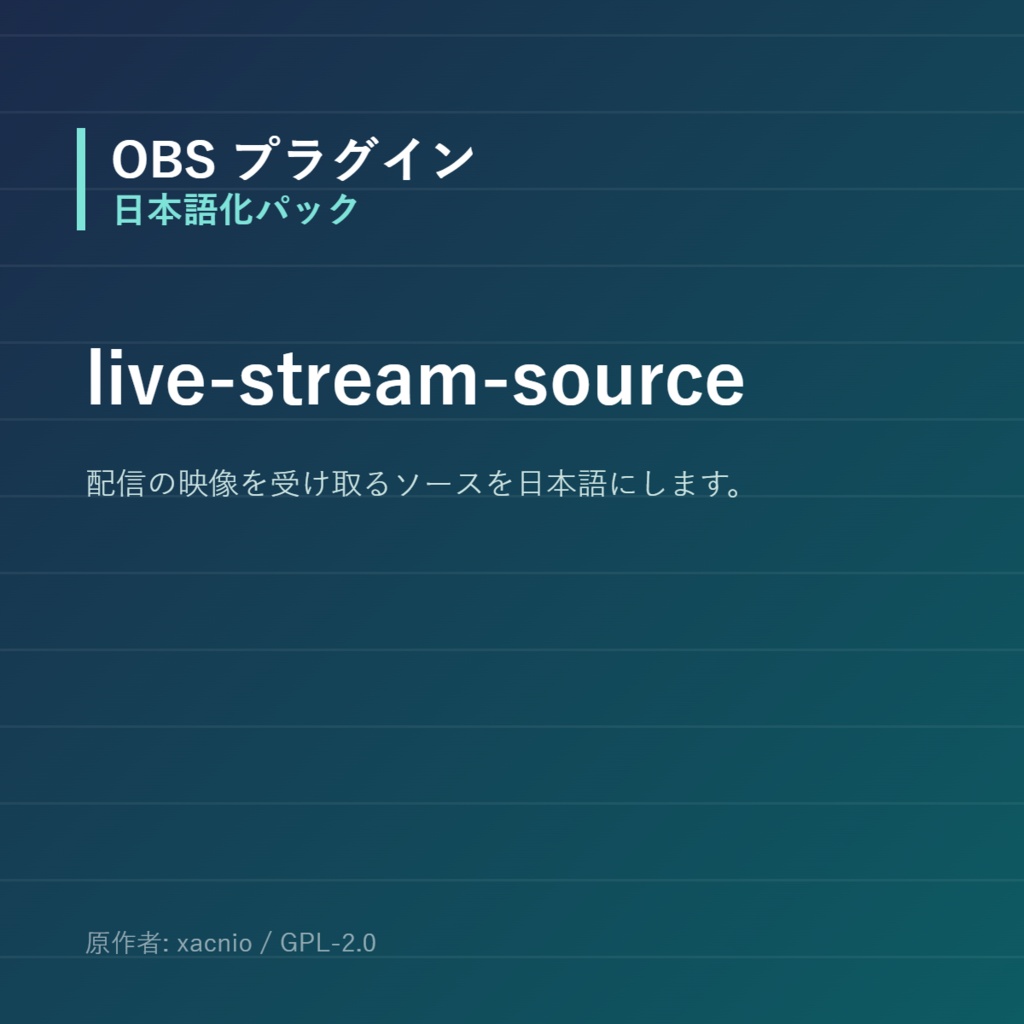 OBS プラグイン
日本語化パック

live-stream-source

配信の映像を受け取るソースを日本語にします。

原作者: xacnio / GPL-2.0